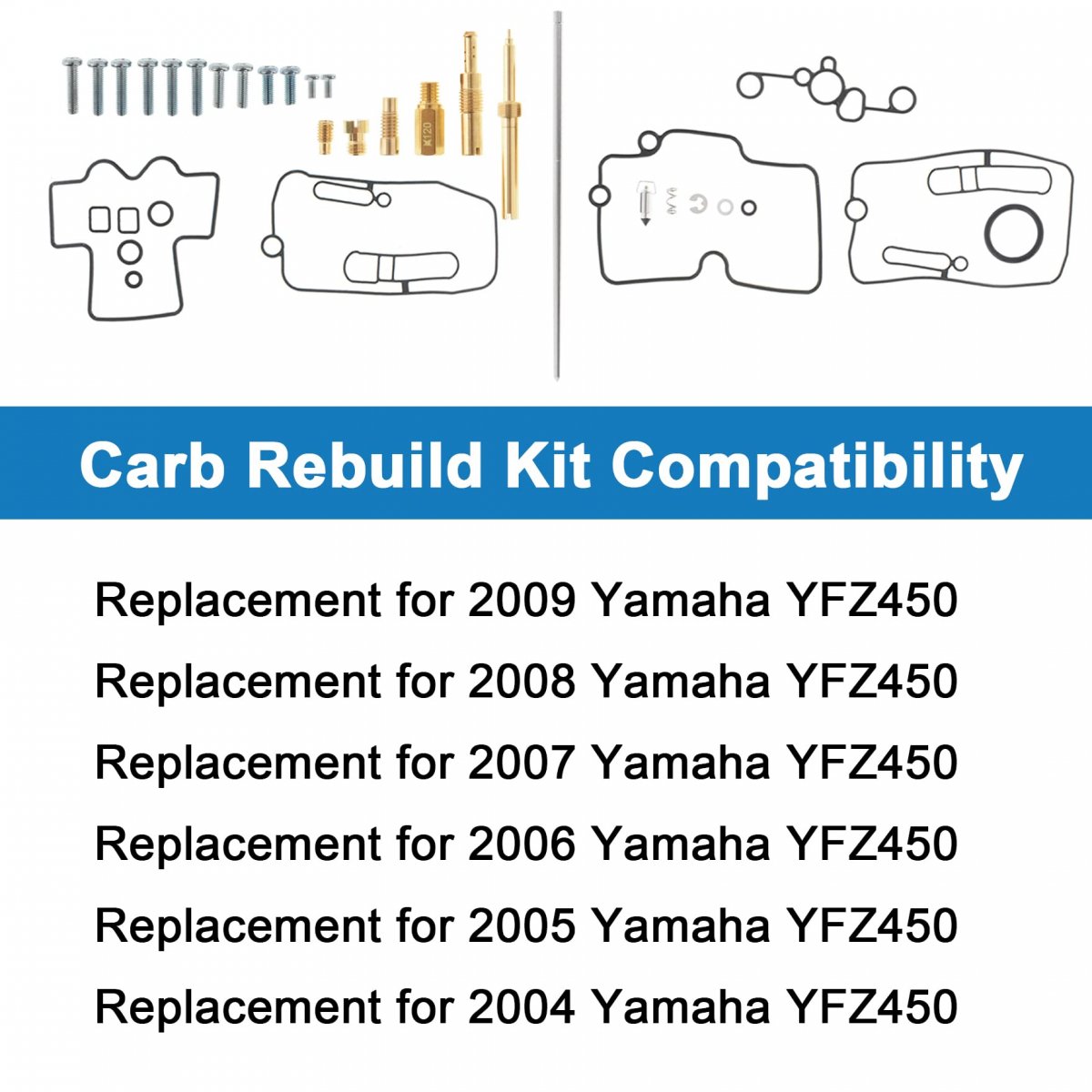 120

Carb Rebuild Kit Compatibility

Replacement for 2009 Yamaha YFZ450

Replacement for 2008 Yamaha YFZ450

Replacement for 2007 Yamaha YFZ450

Replacement for 2006 Yamaha YFZ450

Replacement for 2005 Yamaha YFZ450

Replacement for 2004 Yamaha YFZ450